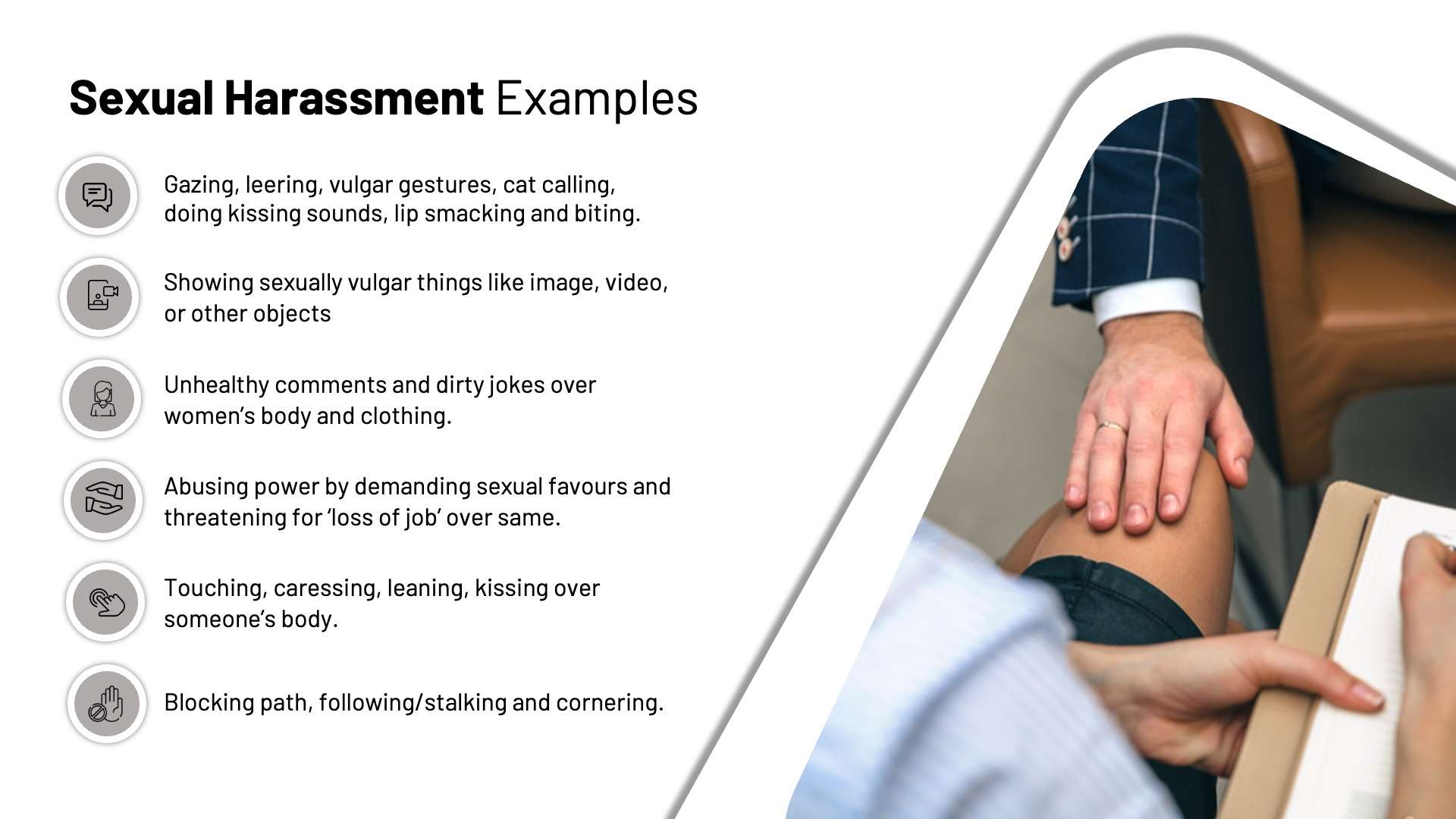 Sexual Harassment Examples

Gazing, leering, vulgar gestures, cat calling, doing kissing sounds, lip smacking and biting.

Showing sexually vulgar things like image, video, or other objects

Unhealthy comments and dirty jokes over women's body and clothing.

Abusing power by demanding sexual favours and threatening for 'loss of job' over same.

Touching, caressing, leaning, kissing over someone's body.

Blocking path, following/stalking and cornering.